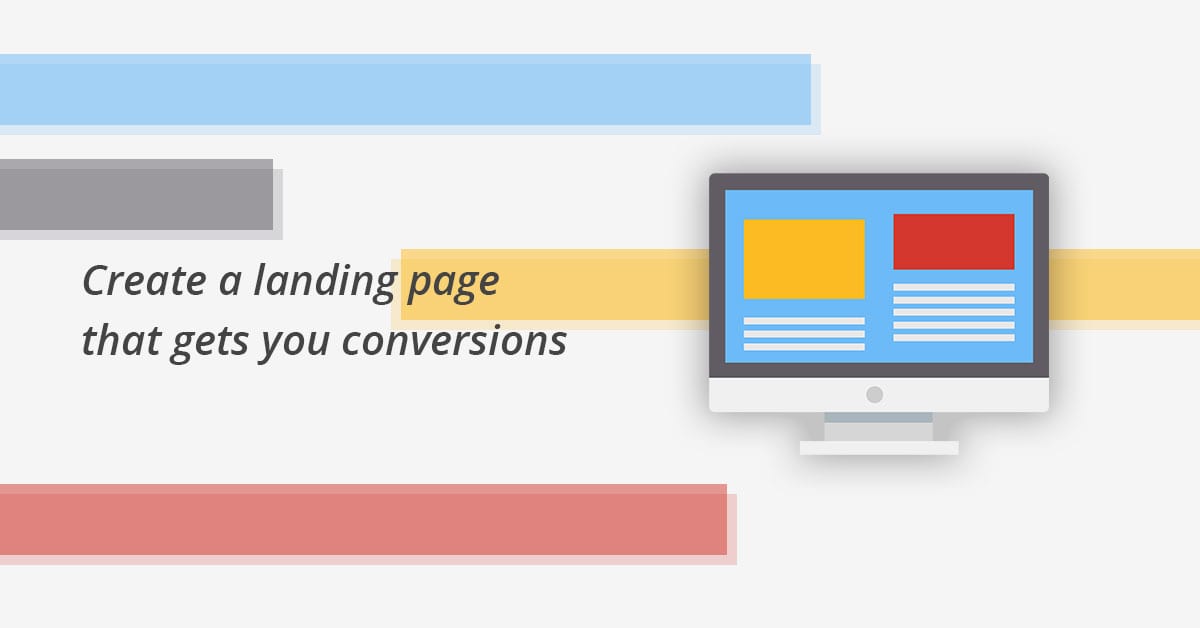 Create a landing page that gets you conversions